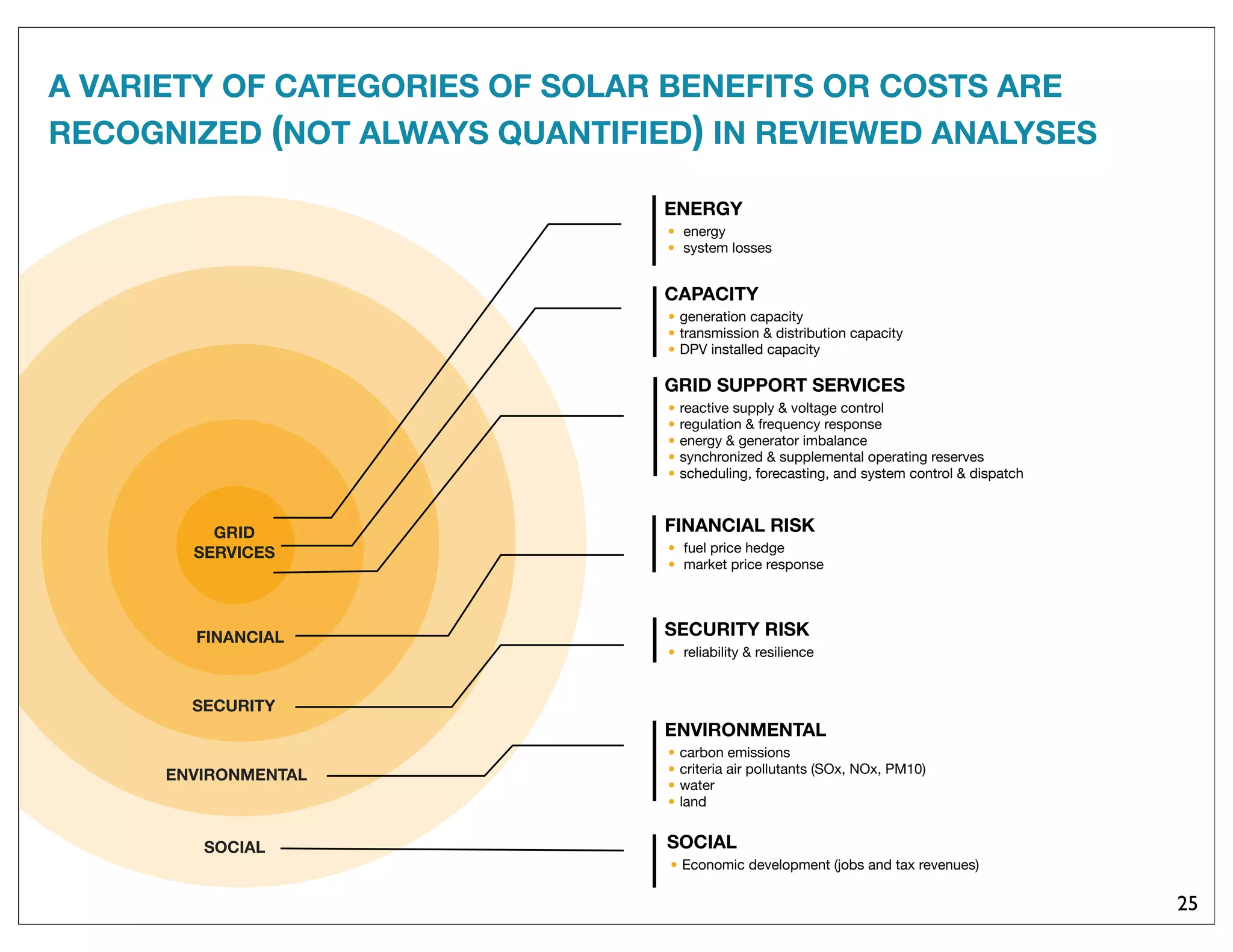 A VARIETY OF CATEGORIES OF SOLAR BENEFITS OR COSTS ARE RECOGNIZED (NOT ALWAYS QUANTIFIED) IN REVIEWED ANALYSES

GRID SERVICES

FINANCIAL

SECURITY

ENVIRONMENTAL

SOCIAL

ENERGY
• energy
• system losses

CAPACITY
• generation capacity
• transmission & distribution capacity
• DPV installed capacity

GRID SUPPORT SERVICES
• reactive supply & voltage control
• regulation & frequency response
• energy & generator imbalance
• synchronized & supplemental operating reserves
• scheduling, forecasting, and system control & dispatch

FINANCIAL RISK
• fuel price hedge
• market price response

SECURITY RISK
• reliability & resilience

ENVIRONMENTAL
• carbon emissions
• criteria air pollutants (SOx, NOx, PM10)
• water
• land

SOCIAL
• Economic development (jobs and tax revenues)

25